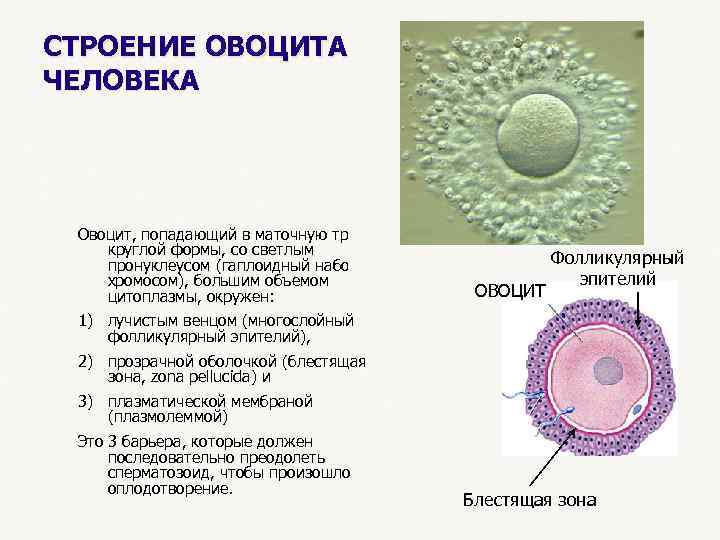 СТРОЕНИЕ ОВОЦИТА ЧЕЛОВЕКА

Овоцит, попадающий в маточную тр круглой формы, со светлым пронуклеусом (гаплоидный набо хромосом), большим объемом цитоплазмы, окружен:

1) лучистым венцом (многослойный фолликулярный эпителий),

2) прозрачной оболочкой (блестящая зона, zona pellucida) и

3) плазматической мембраной (плазмолеммой)

Это 3 барьера, которые должен последовательно преодолеть сперматозоид, чтобы произошло оплодотворение.

Фолликулярный эпителий

ОВОЦИТ

Блестящая зона